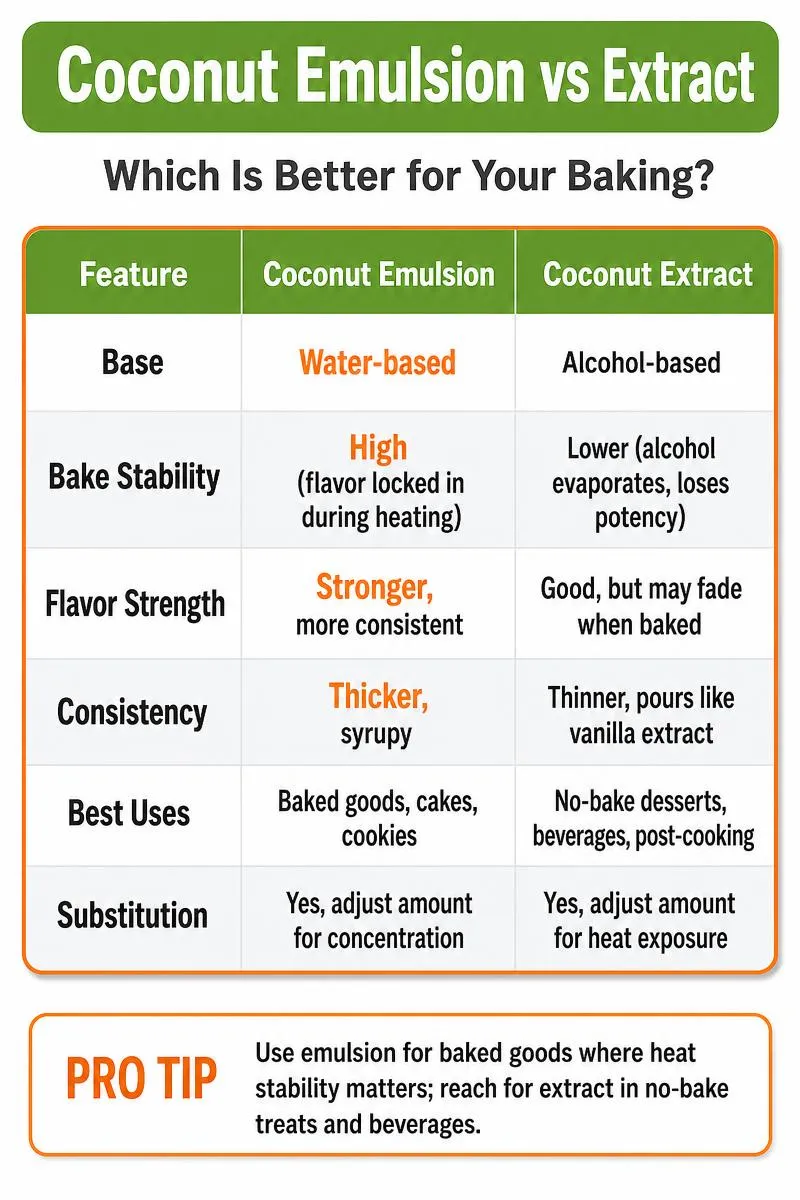 Coconut Emulsion vs Extract

Which Is Better for Your Baking?

| Feature | Coconut Emulsion | Coconut Extract |
|---|---|---|
| Base | Water-based | Alcohol-based |
| Bake Stability | High (flavor locked in during heating) | Lower (alcohol evaporates, loses potency) |
| Flavor Strength | Stronger, more consistent | Good, but may fade when baked |
| Consistency | Thicker, syrupy | Thinner, pours like vanilla extract |
| Best Uses | Baked goods, cakes, cookies | No-bake desserts, beverages, post-cooking |
| Substitution | Yes, adjust amount for concentration | Yes, adjust amount for heat exposure |

PRO TIP

Use emulsion for baked goods where heat stability matters; reach for extract in no-bake treats and beverages.